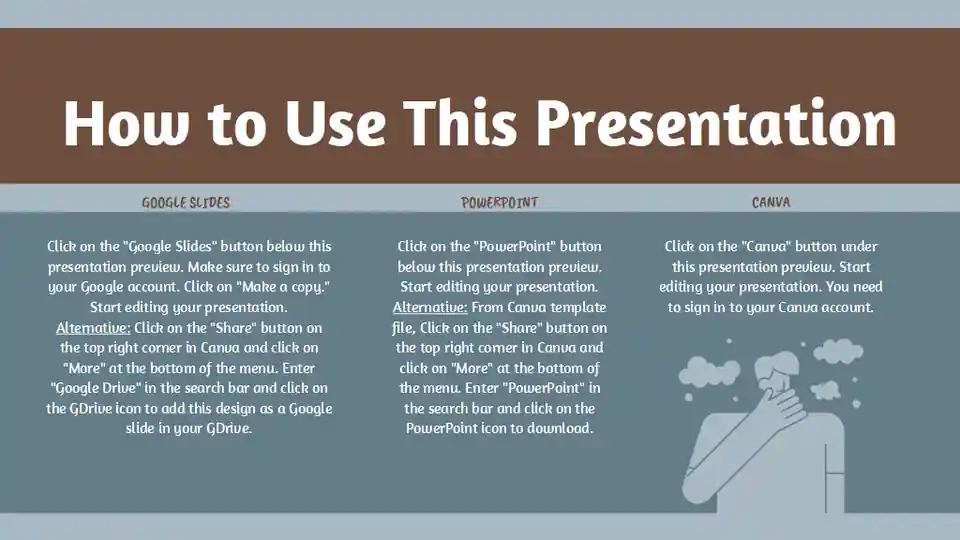 How to Use This Presentation

GOOGLE SLIDES

Click on the "Google Slides" button below this presentation preview. Make sure to sign in to your Google account. Click on "Make a copy." Start editing your presentation. Alternative: Click on the "Share" button on the top right corner in Canva and click on "More" at the bottom of the menu. Enter "Google Drive" in the search bar and click on the GDrive icon to add this design as a Google slide in your GDrive.

POWERPOINT

Click on the "PowerPoint" button below this presentation preview. Start editing your presentation. Alternative: From Canva template file, Click on the "Share" button on the top right corner in Canva and click on "More" at the bottom of the menu. Enter "PowerPoint" in the search bar and click on the PowerPoint icon to download.

CANVA

Click on the "Canva" button under this presentation preview. Start editing your presentation. You need to sign in to your Canva account.